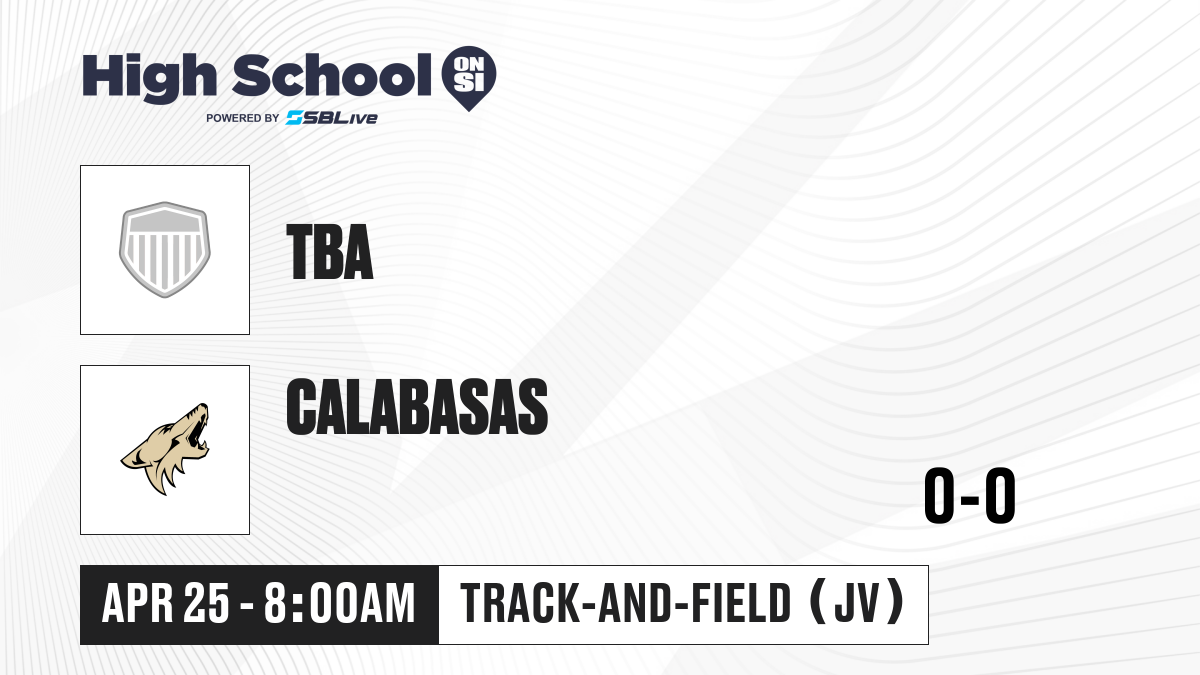 High School ON SI
POWERED BY SBLive

TBA

CALABASAS

0-0

APR 25 - 8:00AM

TRACK-AND-FIELD (JV)